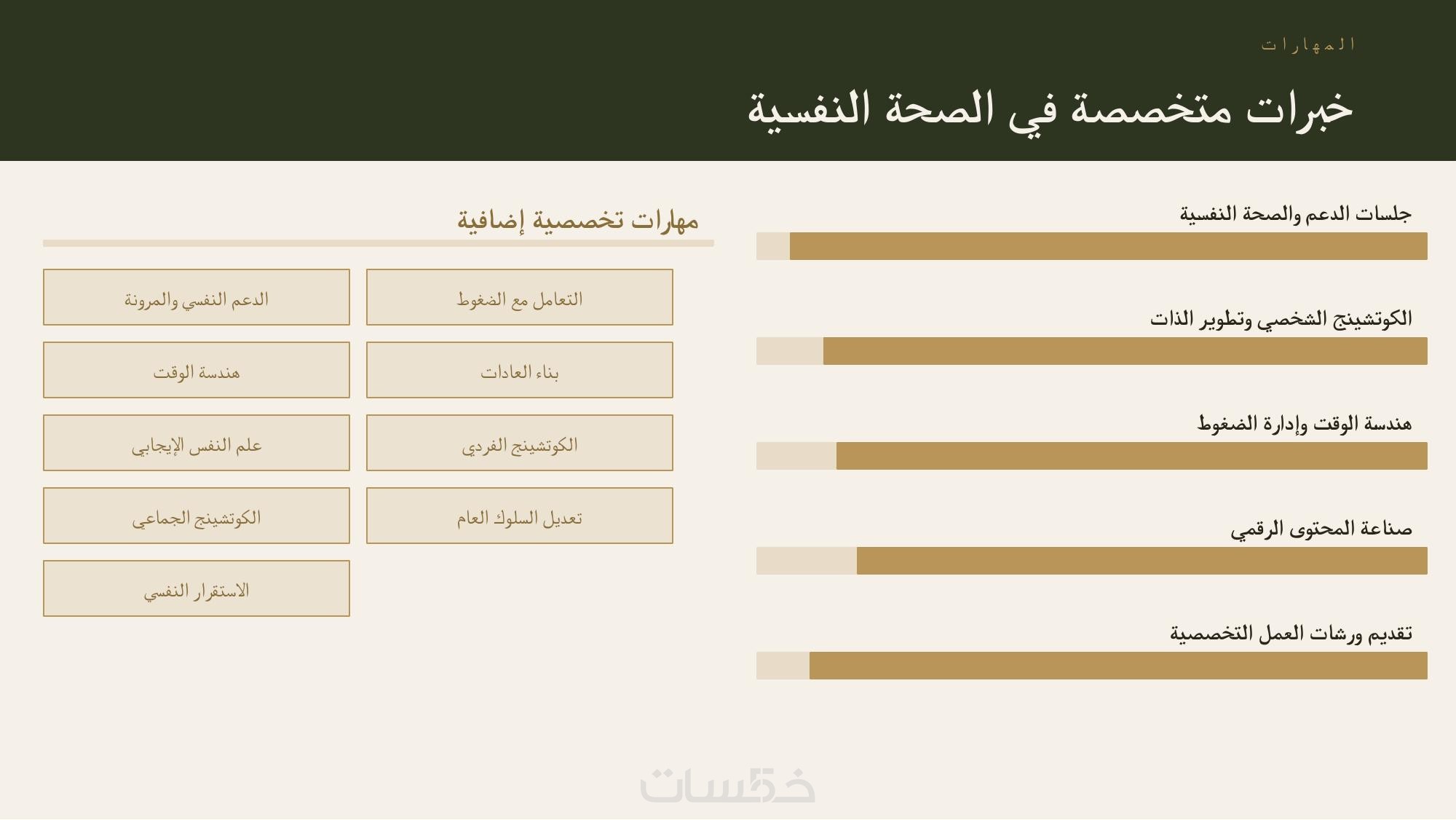 المهارات

خبرات متخصصة في الصحة النفسية

جلسات الدعم والصحة النفسية

الكوتشينج الشخصي وتطوير الذات

هندسة الوقت وإدارة الضغوط

صناعة المحتوى الرقمي

تقديم ورشات العمل التخصصية

مهارات تخصصية إضافية

التعامل مع الضغوط

الدعم النفسي والمرونة

بناء العادات

هندسة الوقت

الكوتشينج الفردي

علم النفس الإيجابي

تعديل السلوك العام

الكوتشينج الجماعي

الاستقرار النفسي

خمسات